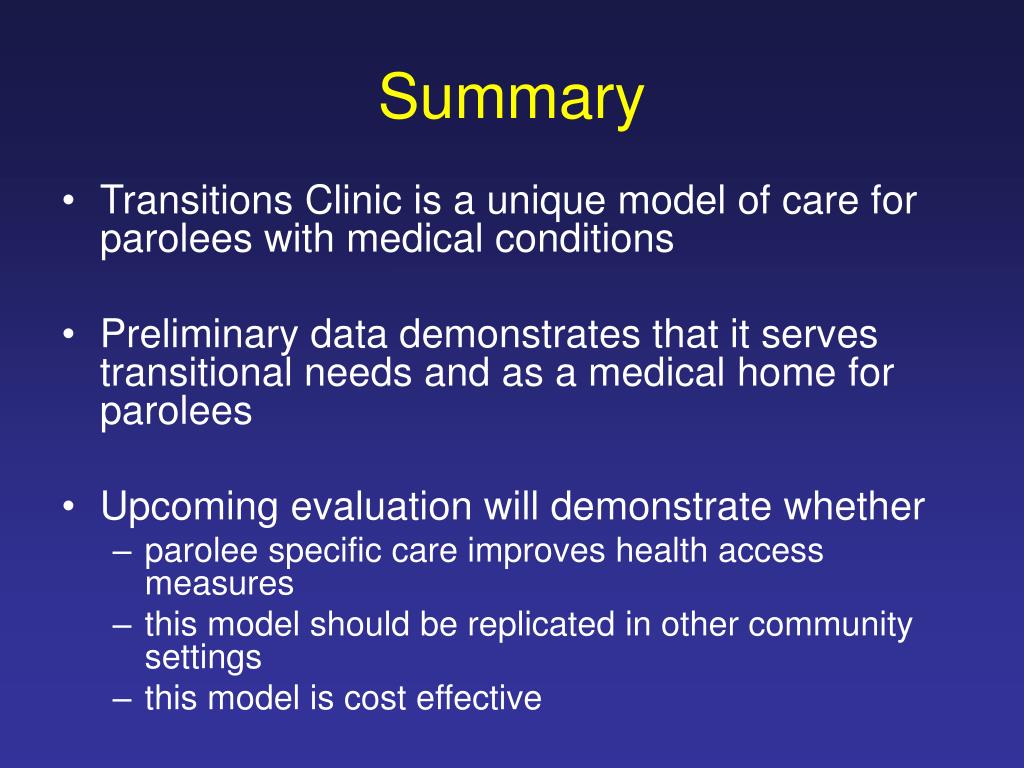 Summary

• Transitions Clinic is a unique model of care for parolees with medical conditions

• Preliminary data demonstrates that it serves transitional needs and as a medical home for parolees

• Upcoming evaluation will demonstrate whether
– parolee specific care improves health access measures
– this model should be replicated in other community settings
– this model is cost effective